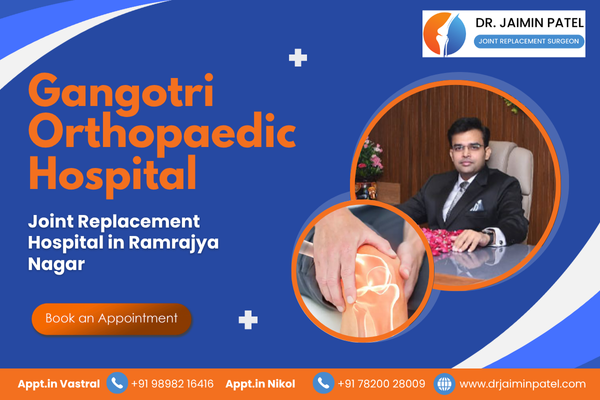 DR. JAIMIN PATEL
JOINT REPLACEMENT SURGEON

Gangotri Orthopaedic Hospital

Joint Replacement Hospital in Ramrajya Nagar

Book an Appointment

Appt.in Vastral +91 98982 16416 Appt.in Nikol +91 78200 28009 www.drjaiminpatel.com